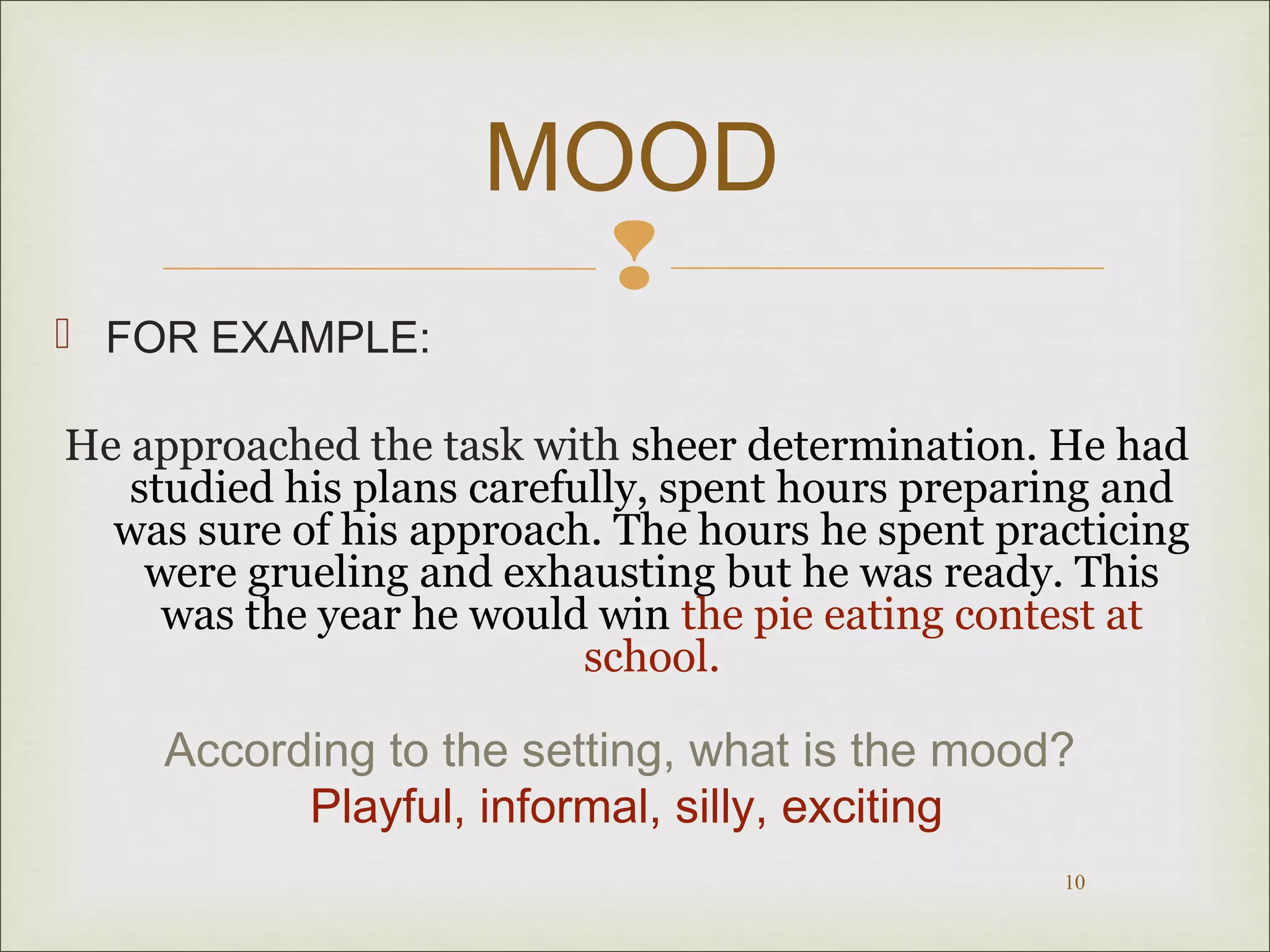 MOOD

FOR EXAMPLE:

He approached the task with sheer determination. He had studied his plans carefully, spent hours preparing and was sure of his approach. The hours he spent practicing were grueling and exhausting but he was ready. This was the year he would win the pie eating contest at school.

According to the setting, what is the mood?
Playful, informal, silly, exciting

10